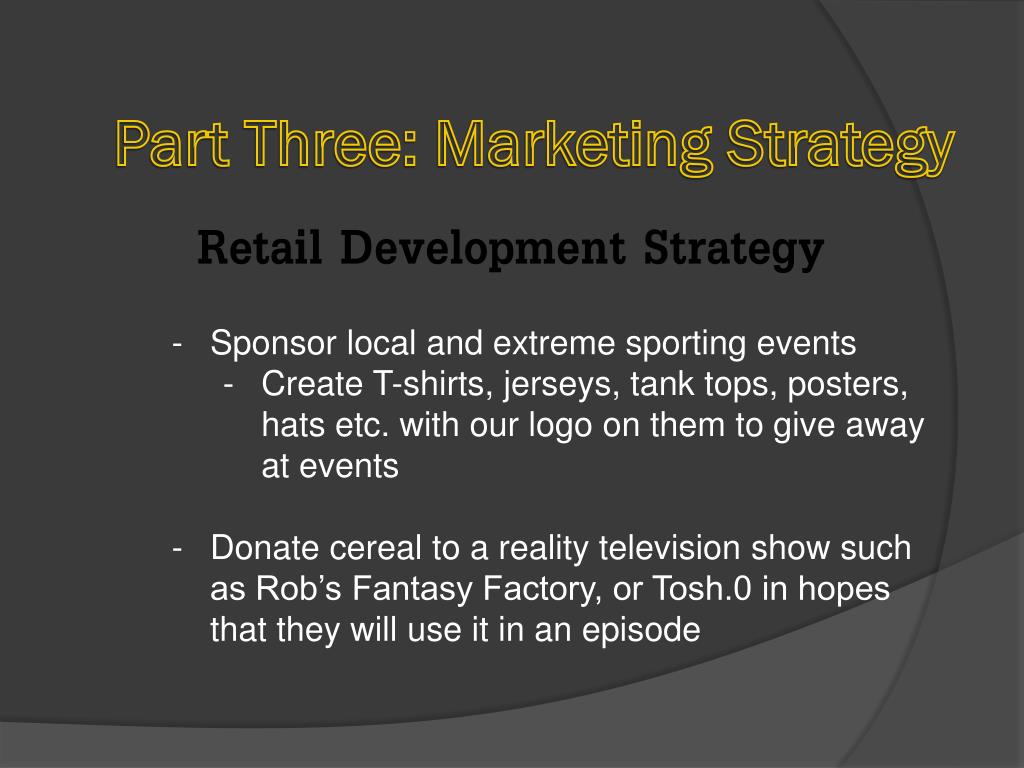 Part Three: Marketing Strategy

Retail Development Strategy

- Sponsor local and extreme sporting events
  - Create T-shirts, jerseys, tank tops, posters, hats etc. with our logo on them to give away at events

- Donate cereal to a reality television show such as Rob’s Fantasy Factory, or Tosh.0 in hopes that they will use it in an episode